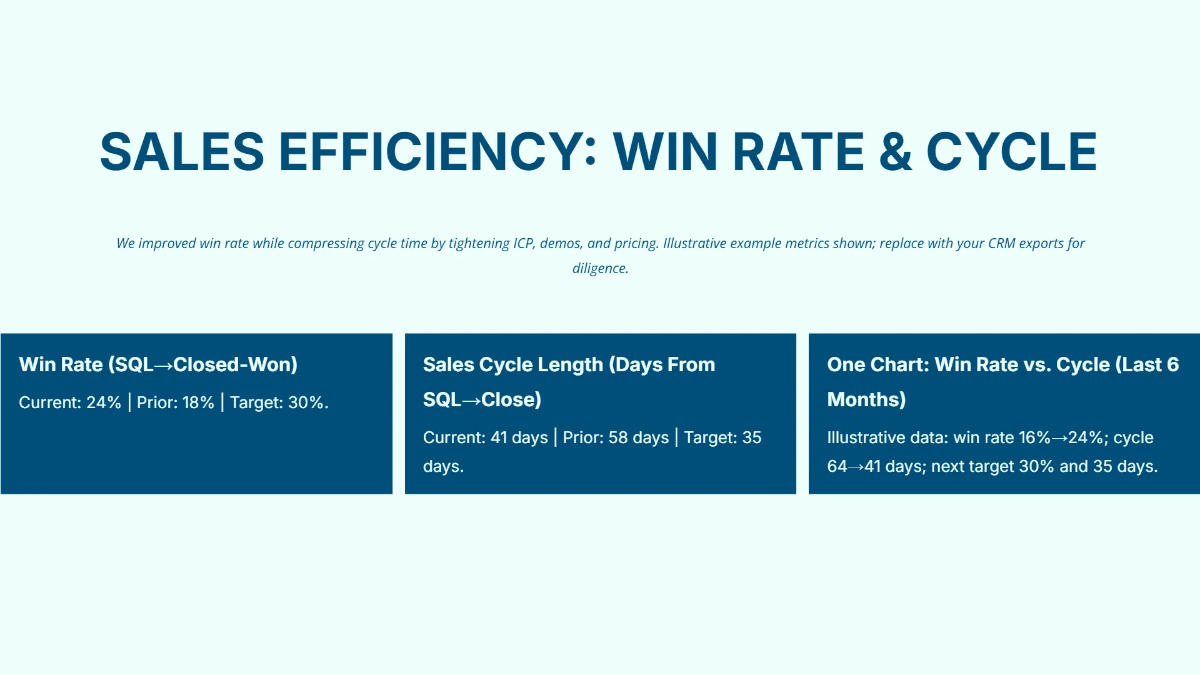 SALES EFFICIENCY: WIN RATE & CYCLE

We improved win rate while compressing cycle time by tightening ICP, demos, and pricing. Illustrative example metrics shown; replace with your CRM exports for diligence.

Win Rate (SQL→Closed-Won)

Current: 24% | Prior: 18% | Target: 30%.

Sales Cycle Length (Days From SQL→Close)

Current: 41 days | Prior: 58 days | Target: 35 days.

One Chart: Win Rate vs. Cycle (Last 6 Months)

Illustrative data: win rate 16%→24%; cycle 64→41 days; next target 30% and 35 days.